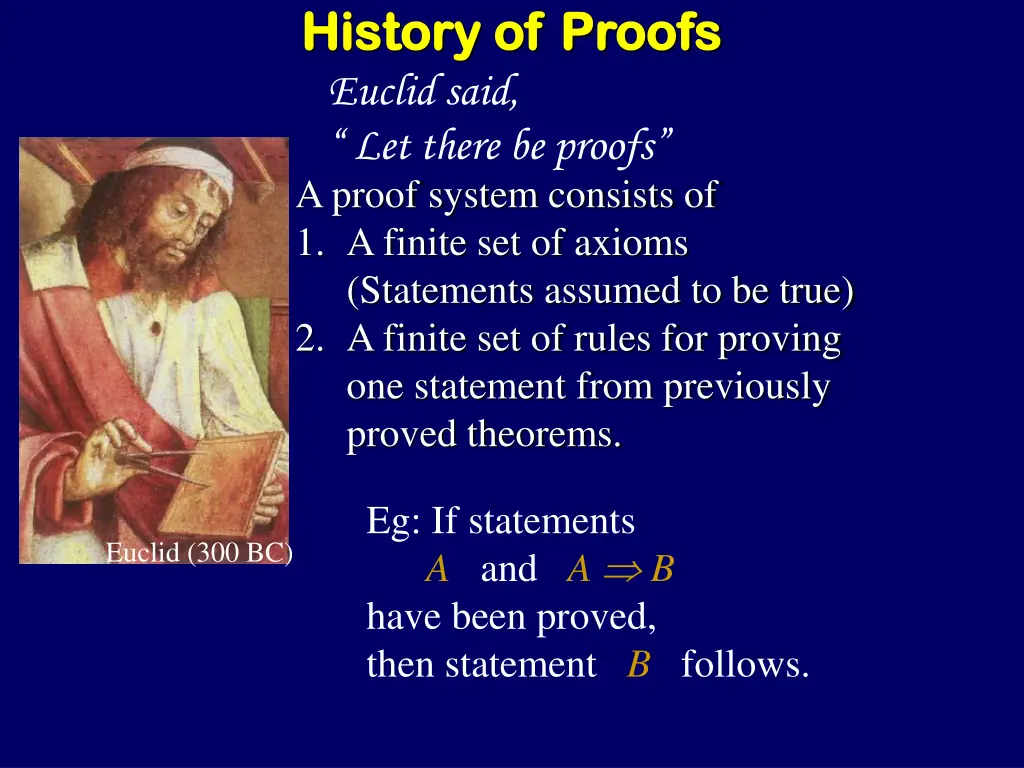 History of Proofs

Euclid said,

“ Let there be proofs”

A proof system consists of

1. A finite set of axioms (Statements assumed to be true)
2. A finite set of rules for proving one statement from previously proved theorems.

Euclid (300 BC)

Eg: If statements $A$ and $A \Rightarrow B$ have been proved, then statement $B$ follows.